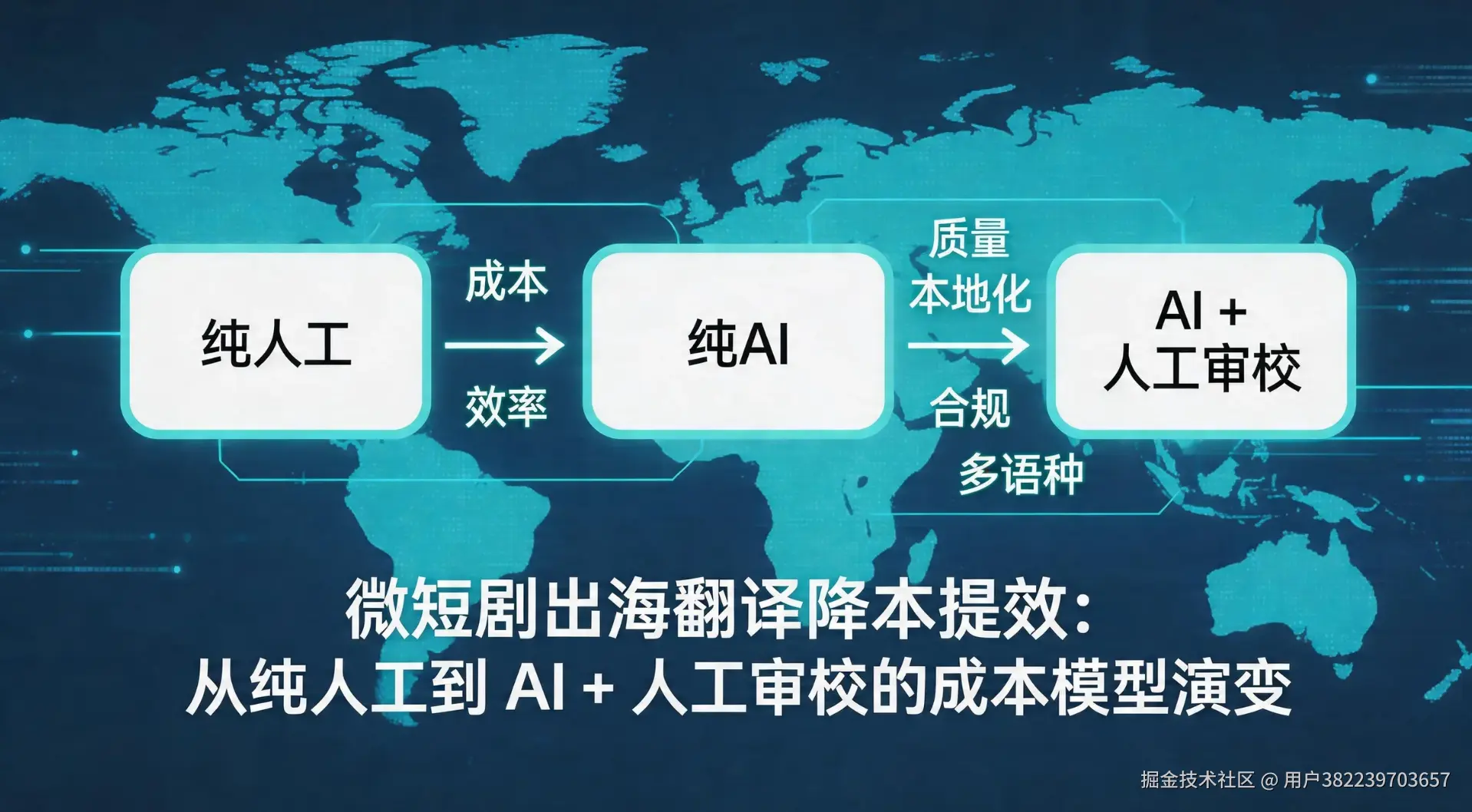 纯人工

成本

效率

纯AI

质量
本地化

合规

多语种

AI +
人工审校

微短剧出海翻译降本提效：
从纯人工到 AI + 人工审校的成本模型演变

掘金技术社区 @ 用户382239703657